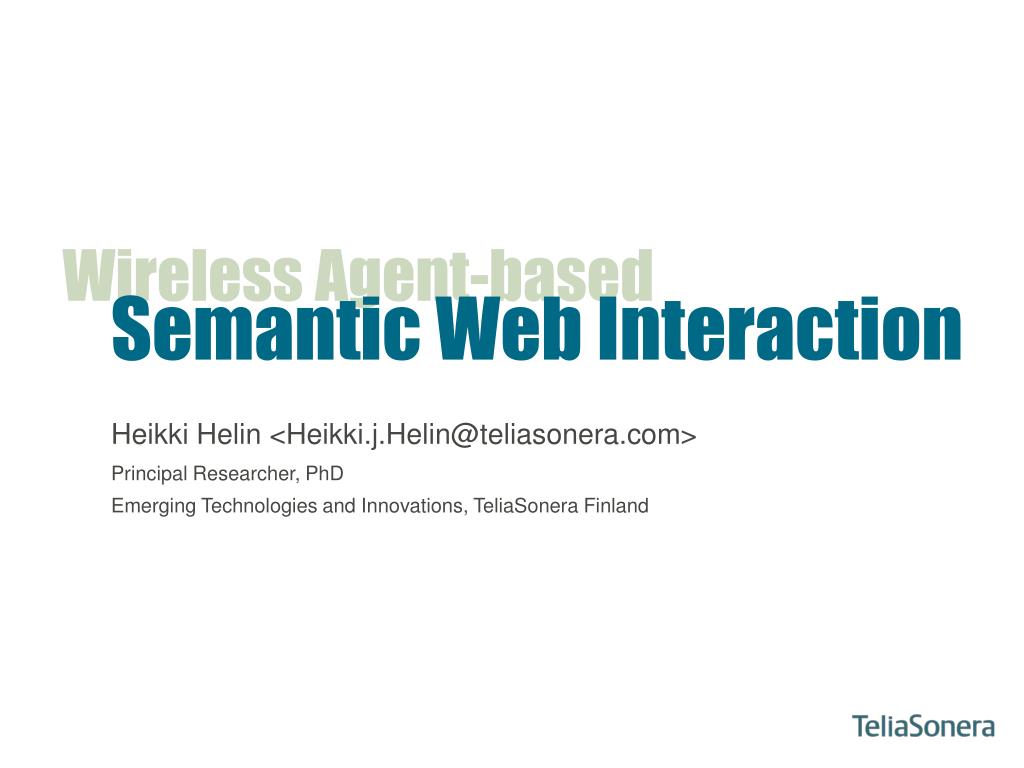 Wireless Agent-based
Semantic Web Interaction

Heikki Helin <Heikki.j.Helin@teliasonera.com>

Principal Researcher, PhD

Emerging Technologies and Innovations, TeliaSonera Finland

TeliaSonera